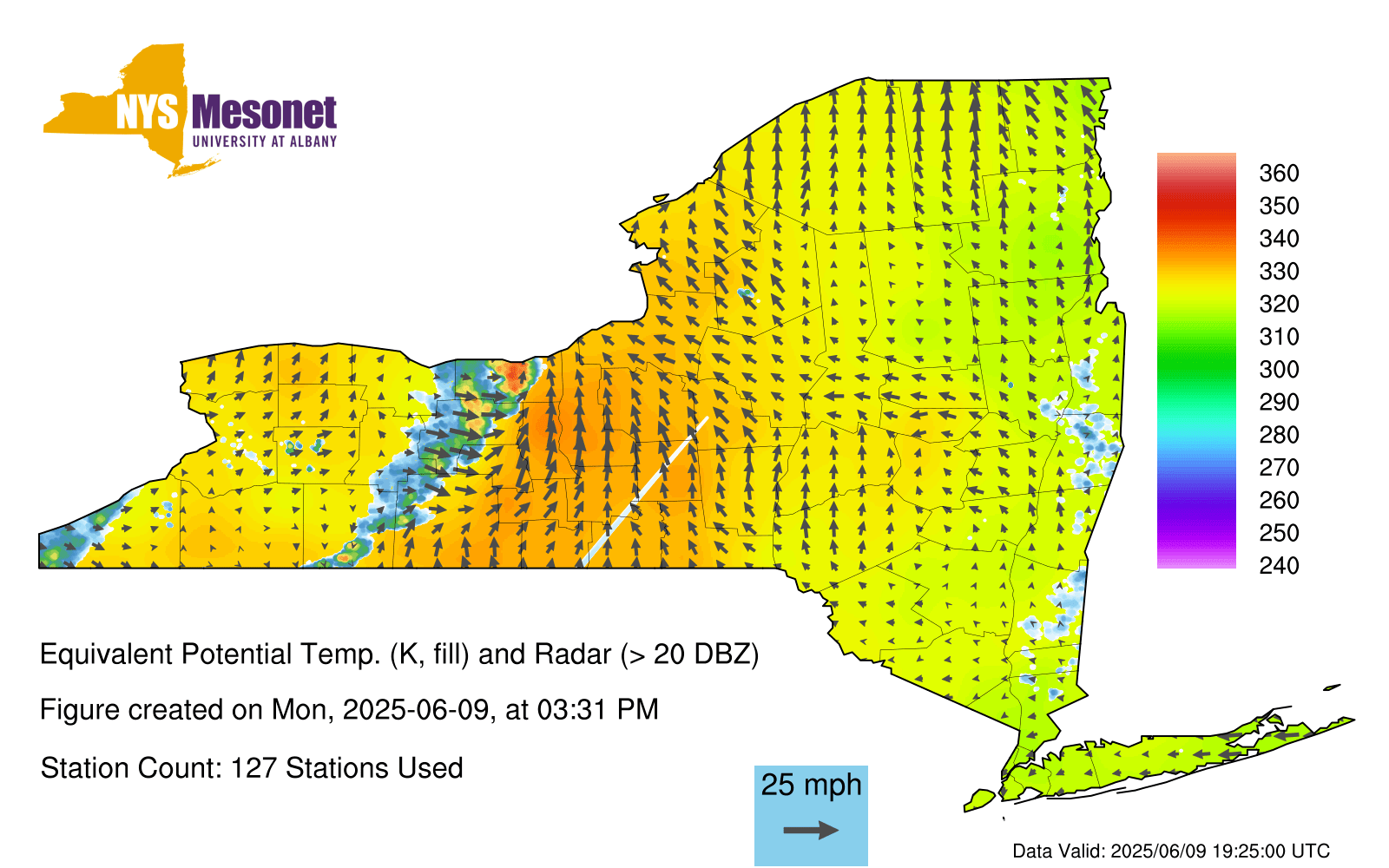 NYS Mesonet
UNIVERSITY AT ALBANY

360
350
340
330
320
310
300
290
280
270
260
250
240

Equivalent Potential Temp. (K, fill) and Radar (> 20 DBZ)

Figure created on Mon, 2025-06-09, at 03:31 PM

Station Count: 127 Stations Used

25 mph

Data Valid: 2025/06/09 19:25:00 UTC